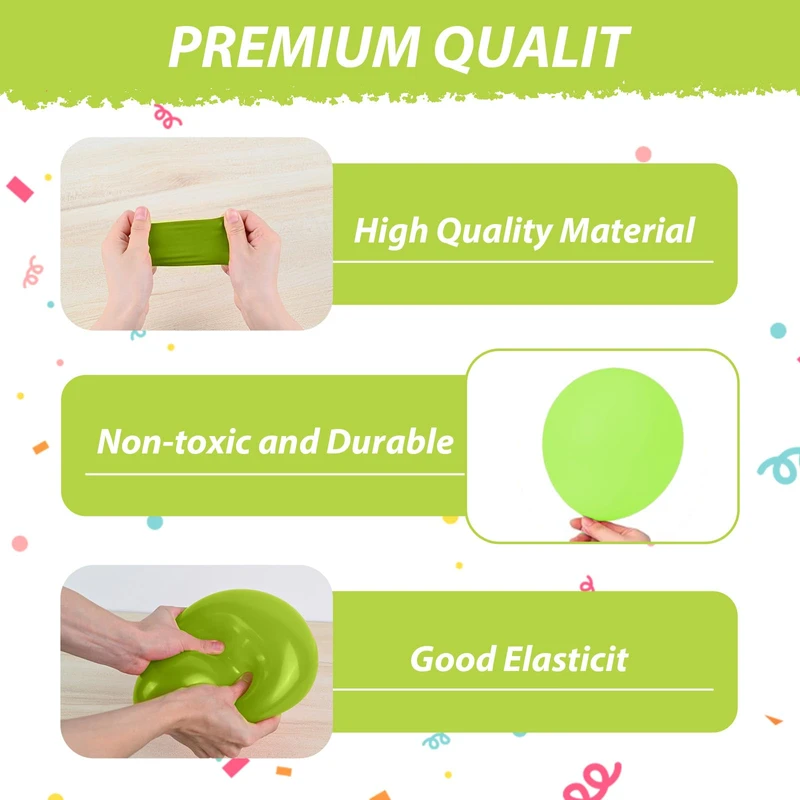 PREMIUM QUALIT

High Quality Material

Non-toxic and Durable

Good Elasticit